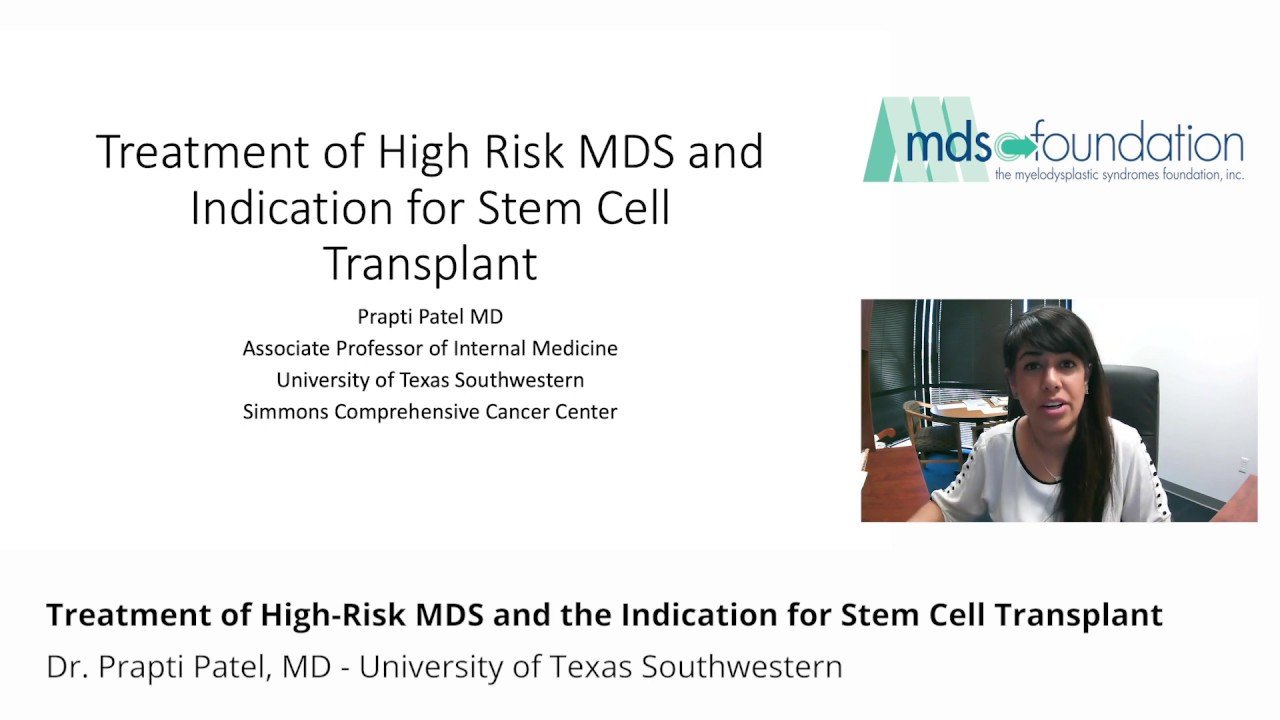 Treatment of High Risk MDS and Indication for Stem Cell Transplant

Prapti Patel MD
Associate Professor of Internal Medicine
University of Texas Southwestern
Simmons Comprehensive Cancer Center

mds foundation
the myelodysplastic syndromes foundation, inc.

Treatment of High-Risk MDS and the Indication for Stem Cell Transplant
Dr. Prapti Patel, MD - University of Texas Southwestern